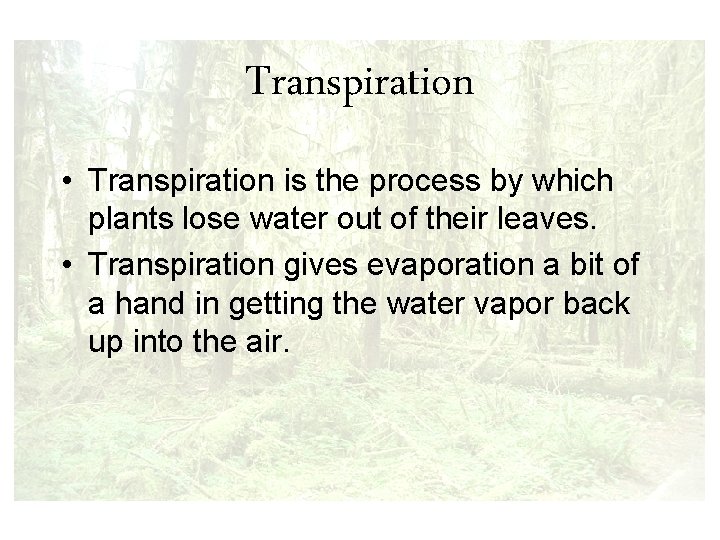 Transpiration

• Transpiration is the process by which plants lose water out of their leaves.
• Transpiration gives evaporation a bit of a hand in getting the water vapor back up into the air.